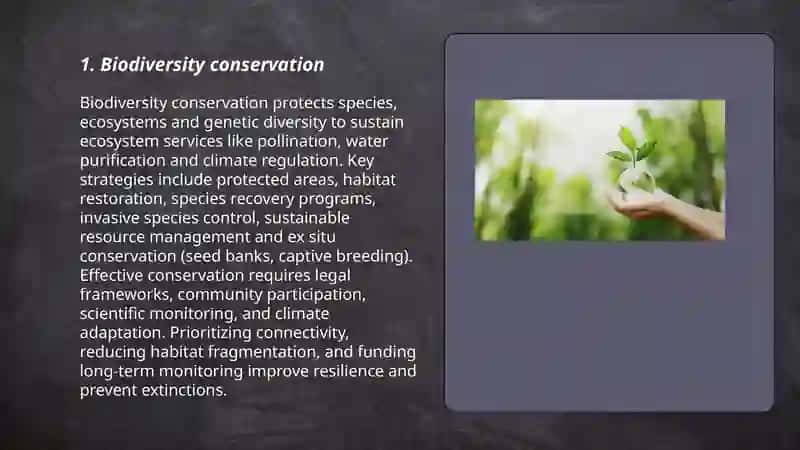 1. Biodiversity conservation

Biodiversity conservation protects species, ecosystems and genetic diversity to sustain ecosystem services like pollination, water purification and climate regulation. Key strategies include protected areas, habitat restoration, species recovery programs, invasive species control, sustainable resource management and ex situ conservation (seed banks, captive breeding). Effective conservation requires legal frameworks, community participation, scientific monitoring, and climate adaptation. Prioritizing connectivity, reducing habitat fragmentation, and funding long-term monitoring improve resilience and prevent extinctions.